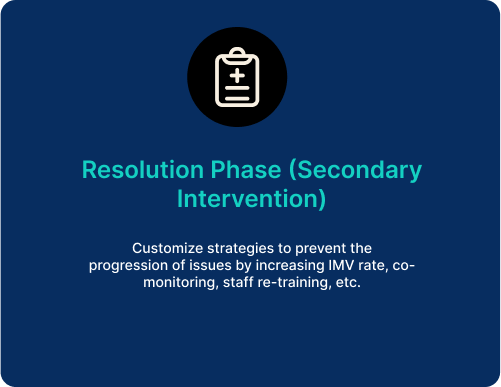 Resolution Phase (Secondary Intervention)

Customize strategies to prevent the progression of issues by increasing IMV rate, co-monitoring, staff re-training, etc.